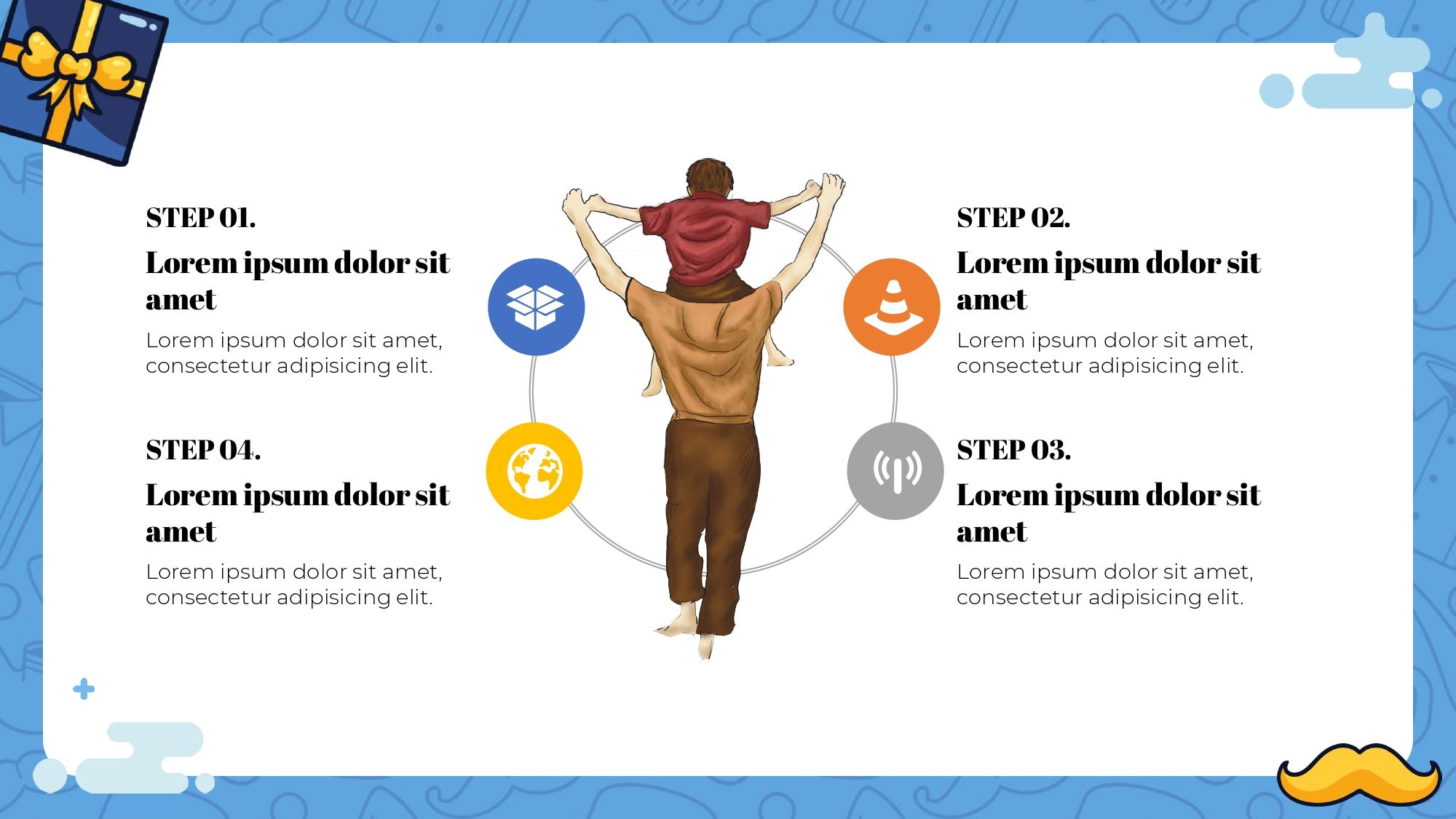 STEP 01.

Lorem ipsum dolor sit amet

Lorem ipsum dolor sit amet, consectetur adipisicing elit.

STEP 04.

Lorem ipsum dolor sit amet

Lorem ipsum dolor sit amet, consectetur adipisicing elit.

STEP 02.

Lorem ipsum dolor sit amet

Lorem ipsum dolor sit amet, consectetur adipisicing elit.

STEP 03.

Lorem ipsum dolor sit amet

Lorem ipsum dolor sit amet, consectetur adipisicing elit.